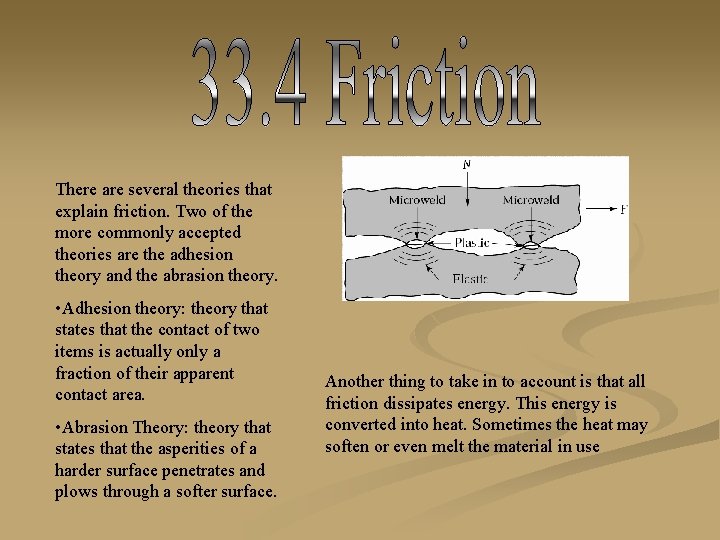 33.4 Friction

There are several theories that explain friction. Two of the more commonly accepted theories are the adhesion theory and the abrasion theory.

•Adhesion theory: theory that states that the contact of two items is actually only a fraction of their apparent contact area.

•Abrasion Theory: theory that states that the asperities of a harder surface penetrates and plows through a softer surface.

N
Microweld
Microweld
F
Plastic
Elastic

Another thing to take in to account is that all friction dissipates energy. This energy is converted into heat. Sometimes the heat may soften or even melt the material in use